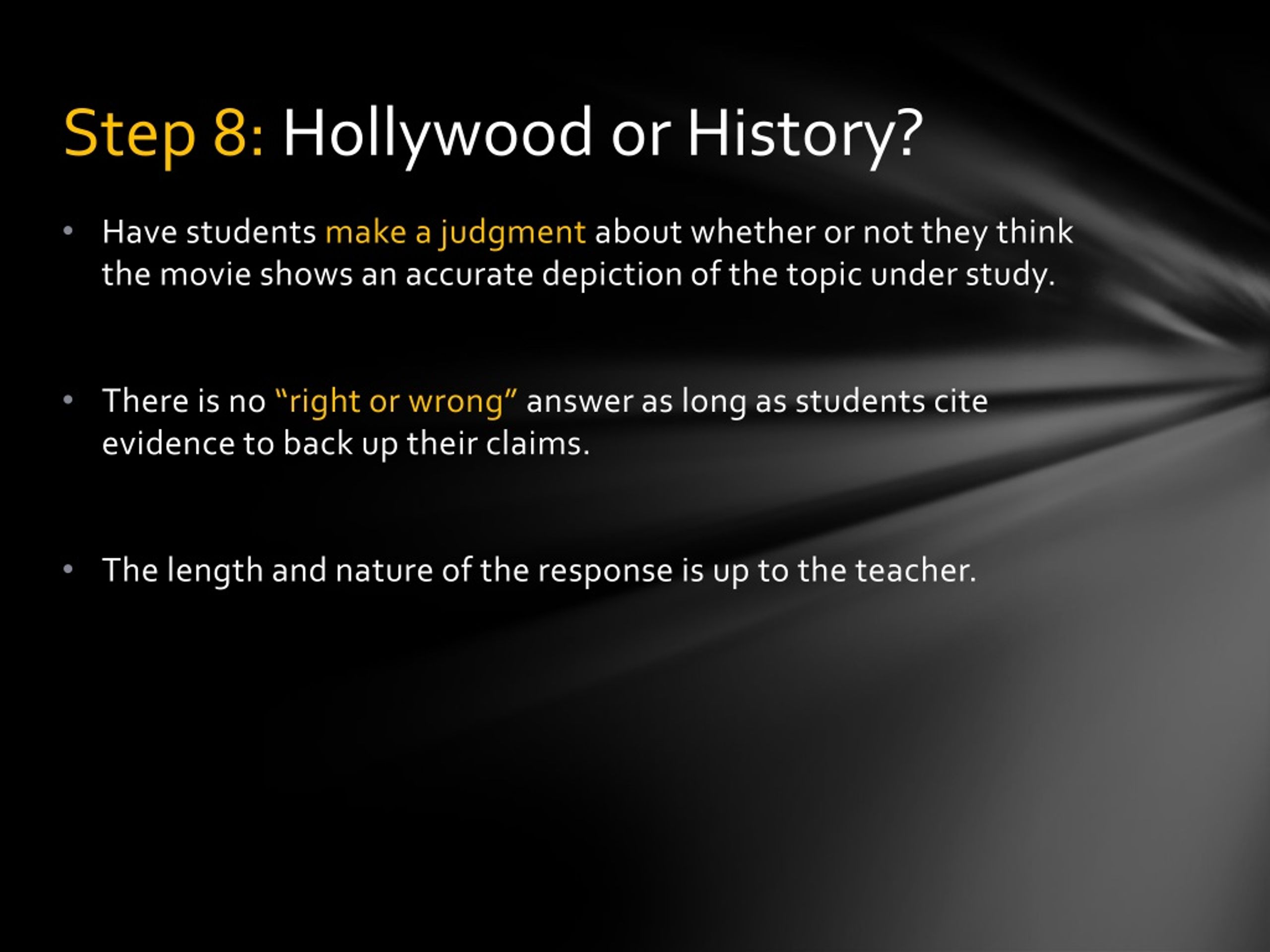 Step 8: Hollywood or History?

• Have students make a judgment about whether or not they think the movie shows an accurate depiction of the topic under study.

• There is no “right or wrong” answer as long as students cite evidence to back up their claims.

• The length and nature of the response is up to the teacher.